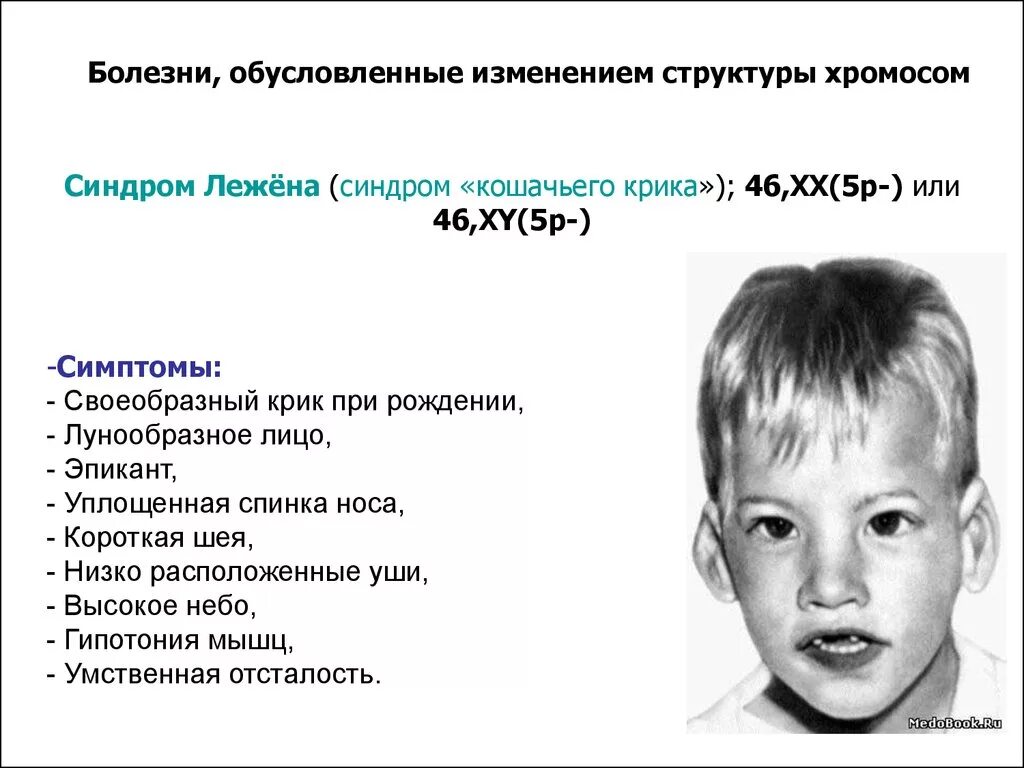 Болезни, обусловленные изменением структуры хромосом

Синдром Лежёна (синдром «кошачьего крика»); 46,XX(5p-) или 46,XY(5p-)

-Симптомы:
- Своеобразный крик при рождении,
- Лунообразное лицо,
- Эпикант,
- Уплощенная спинка носа,
- Короткая шея,
- Низко расположенные уши,
- Высокое небо,
- Гипотония мышц,
- Умственная отсталость.

MedoBook.Ru